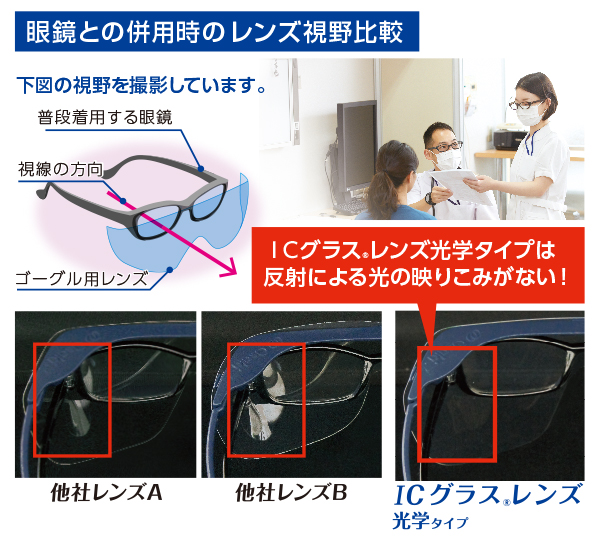 眼鏡との併用時のレンズ視野比較

下図の視野を撮影しています。

普段着用する眼鏡

視線の方向

ゴーグル用レンズ

ICグラス®レンズ光学タイプは反射による光の映りこみがない！

他社レンズA

他社レンズB

ICグラス®レンズ
光学タイプ